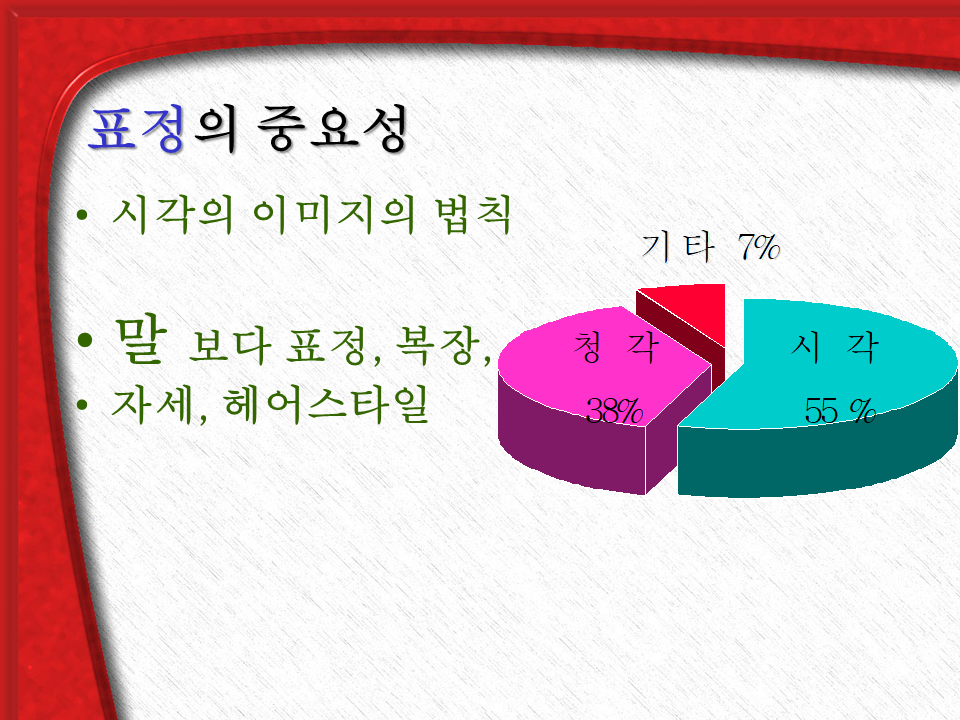 표정의 중요성

• 시각의 이미지의 법칙

• 말 보다 표정, 복장,
• 자세, 헤어스타일

기타 7%
청 각
38%
시 각
55 %